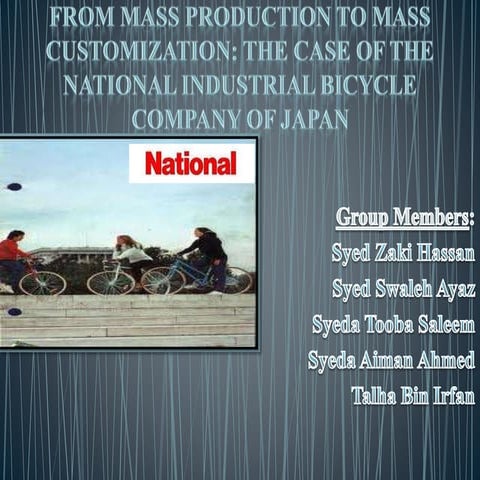 FROM MASS PRODUCTION TO MASS CUSTOMIZATION: THE CASE OF THE NATIONAL INDUSTRIAL BICYCLE COMPANY OF JAPAN

National

Group Members:
Syed Zaki Hassan
Syed Swaleh Ayaz
Syeda Tooba Saleem
Syeda Aiman Ahmed
Talha Bin Irfan